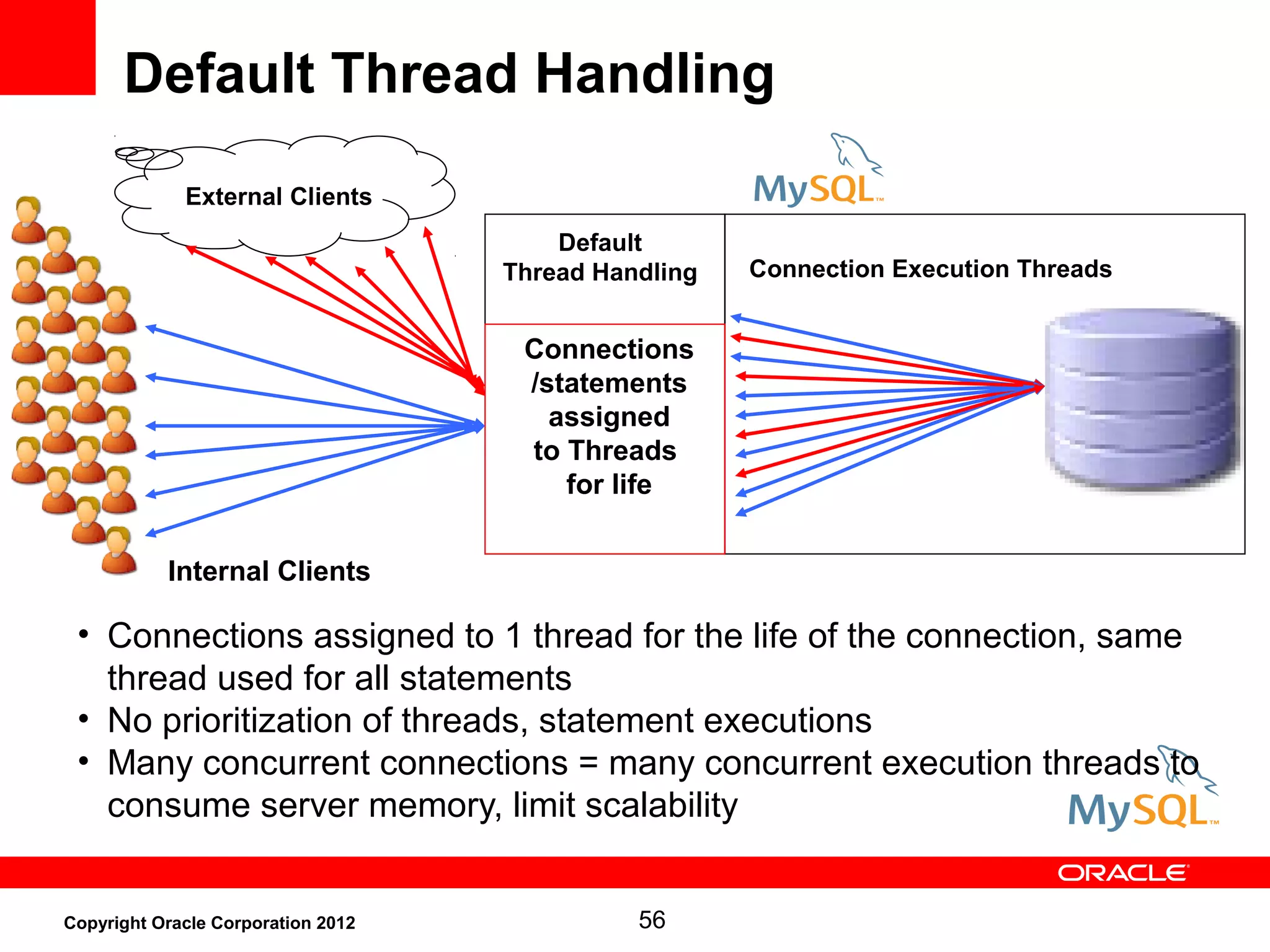 Default Thread Handling

External Clients

MySQL™

Default Thread Handling

Connection Execution Threads

Connections /statements assigned to Threads for life

Internal Clients

• Connections assigned to 1 thread for the life of the connection, same thread used for all statements
• No prioritization of threads, statement executions
• Many concurrent connections = many concurrent execution threads to consume server memory, limit scalability

MySQL™

ORACLE

Copyright Oracle Corporation 2012

56